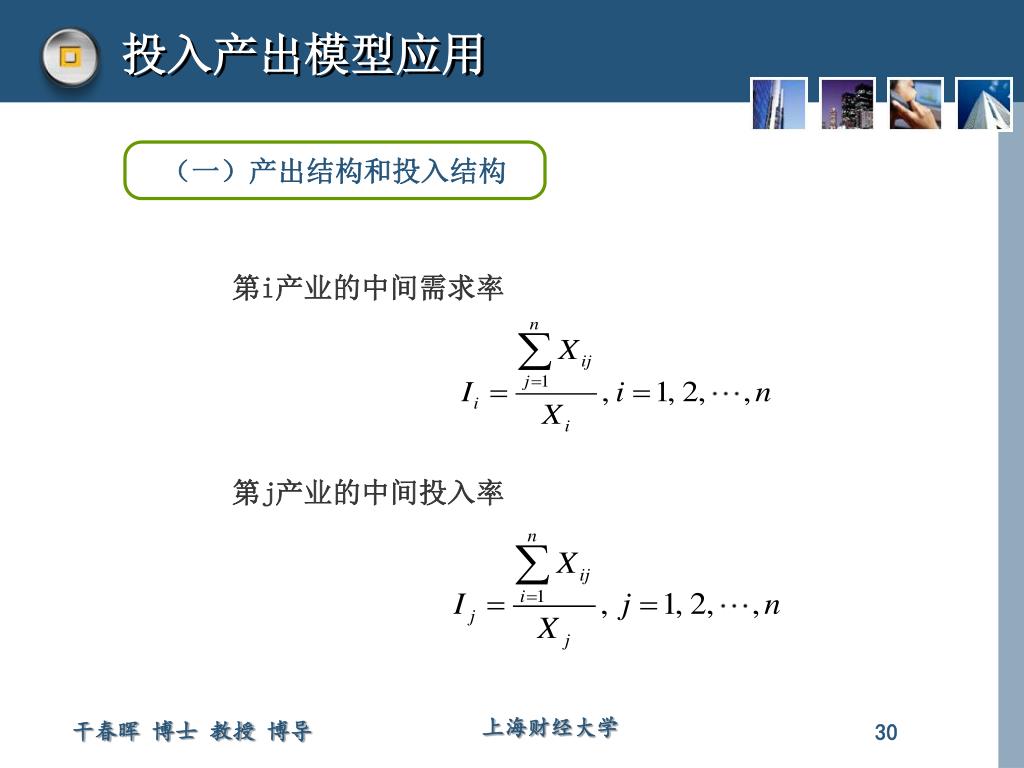 投入产出模型应用

（一）产出结构和投入结构

第i产业的中间需求率

$I_i = \frac{\sum_{j=1}^{n} X_{ij}}{X_i}, i = 1, 2, \cdots, n$

第j产业的中间投入率

$I_j = \frac{\sum_{i=1}^{n} X_{ij}}{X_j}, j = 1, 2, \cdots, n$

干春晖 博士 教授 博导

上海财经大学

30